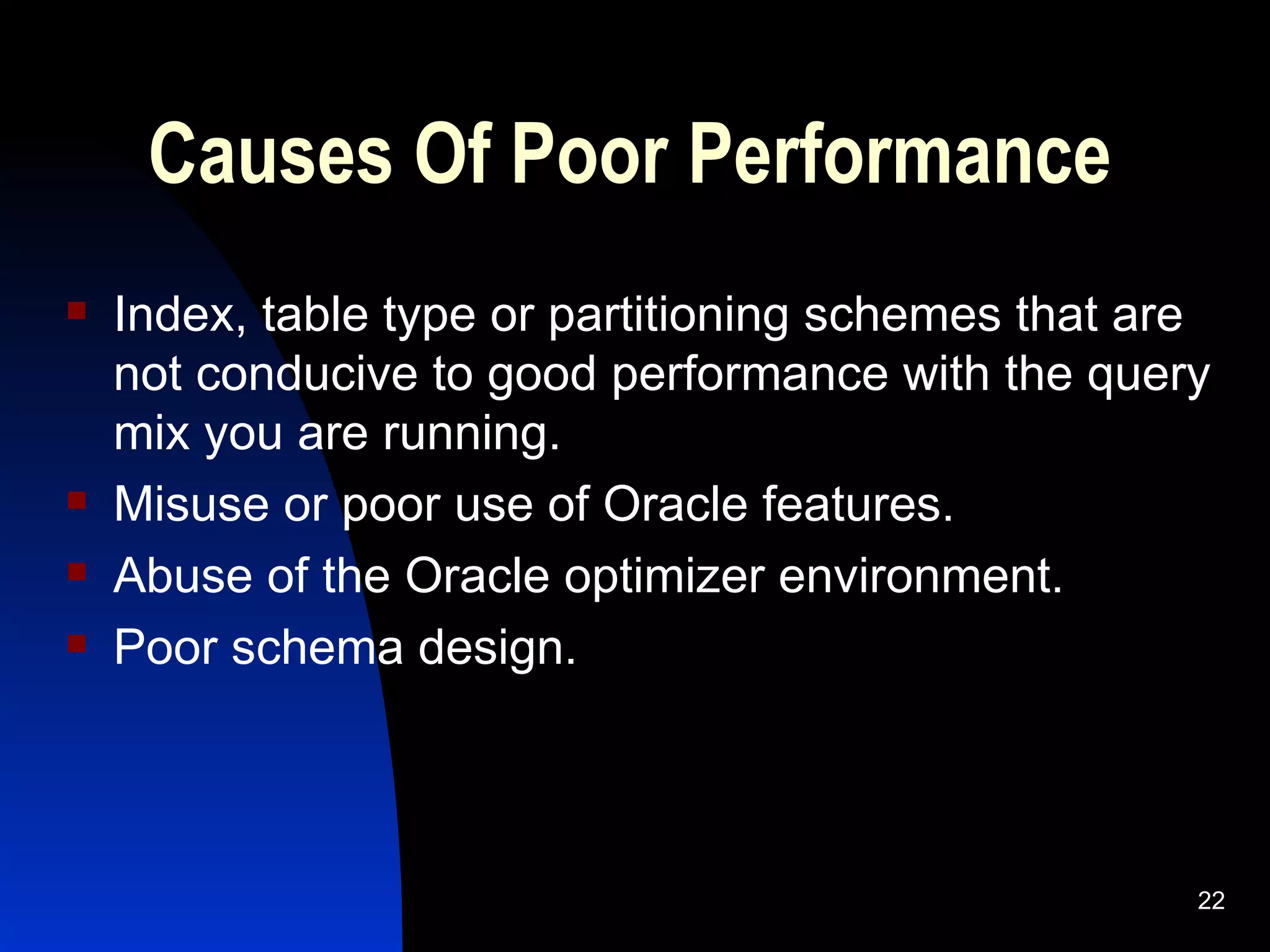 Causes Of Poor Performance

- Index, table type or partitioning schemes that are not conducive to good performance with the query mix you are running.
- Misuse or poor use of Oracle features.
- Abuse of the Oracle optimizer environment.
- Poor schema design.

22